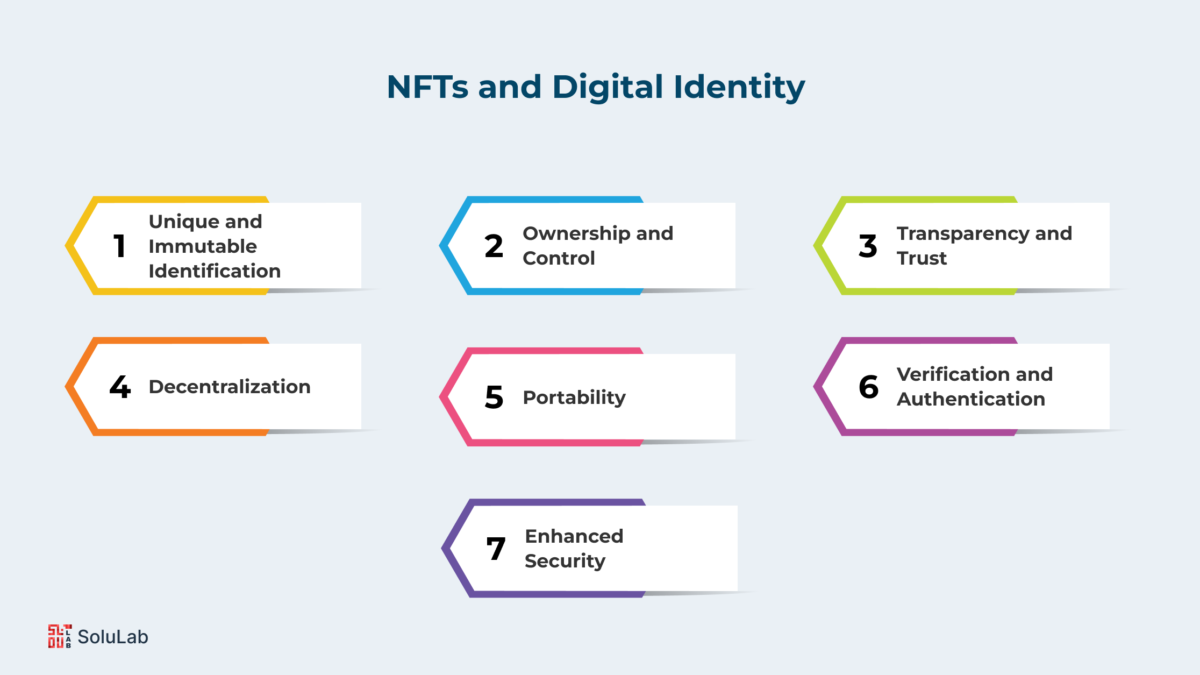 NFTs and Digital Identity

1 Unique and Immutable Identification

2 Ownership and Control

3 Transparency and Trust

4 Decentralization

5 Portability

6 Verification and Authentication

7 Enhanced Security

SoluLab